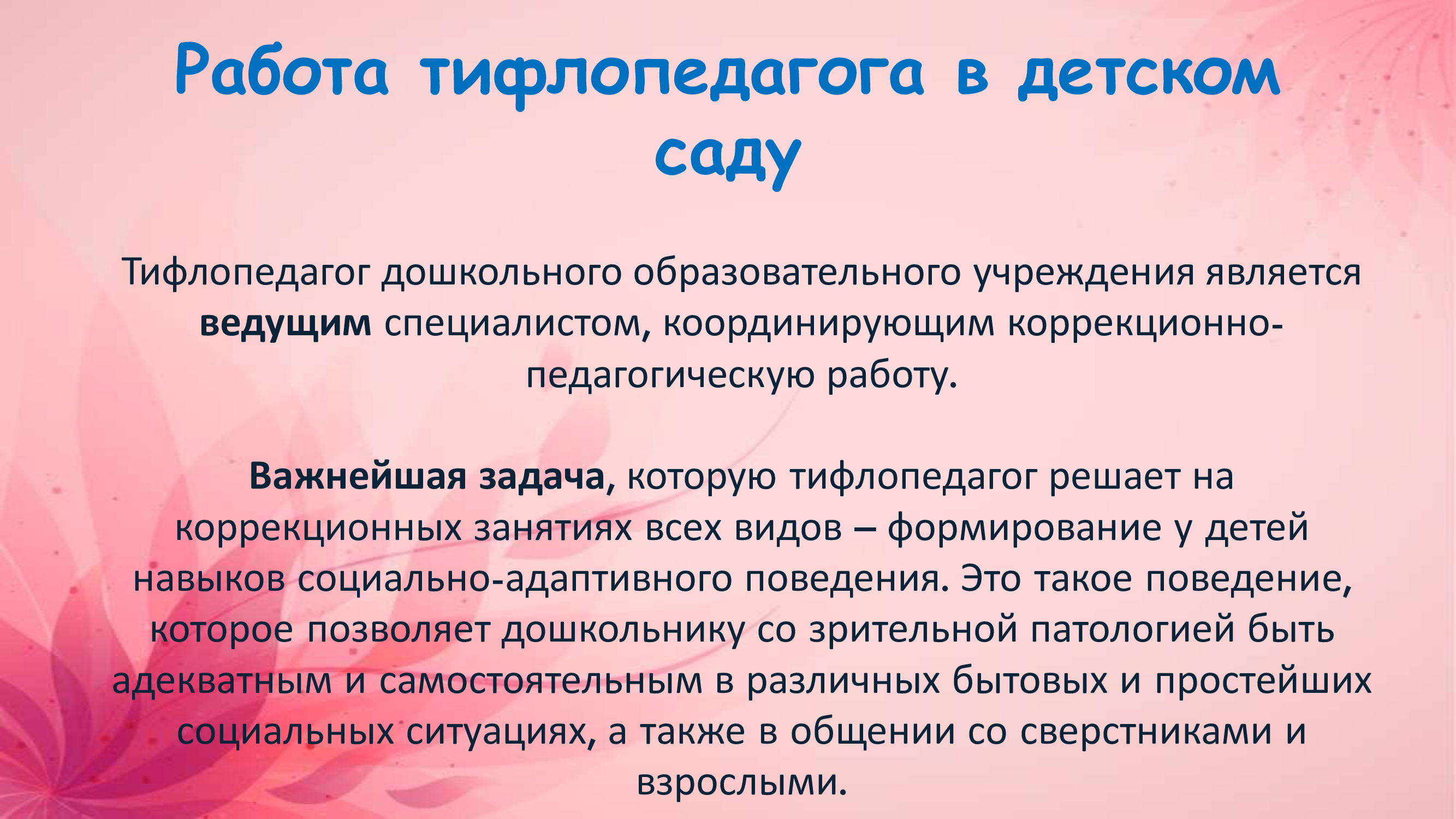 Работа тифлопедагога в детском саду

Тифлопедагог дошкольного образовательного учреждения является ведущим специалистом, координирующим коррекционно-педагогическую работу.

Важнейшая задача, которую тифлопедагог решает на коррекционных занятиях всех видов – формирование у детей навыков социально-адаптивного поведения. Это такое поведение, которое позволяет дошкольнику со зрительной патологией быть адекватным и самостоятельным в различных бытовых и простейших социальных ситуациях, а также в общении со сверстниками и взрослыми.